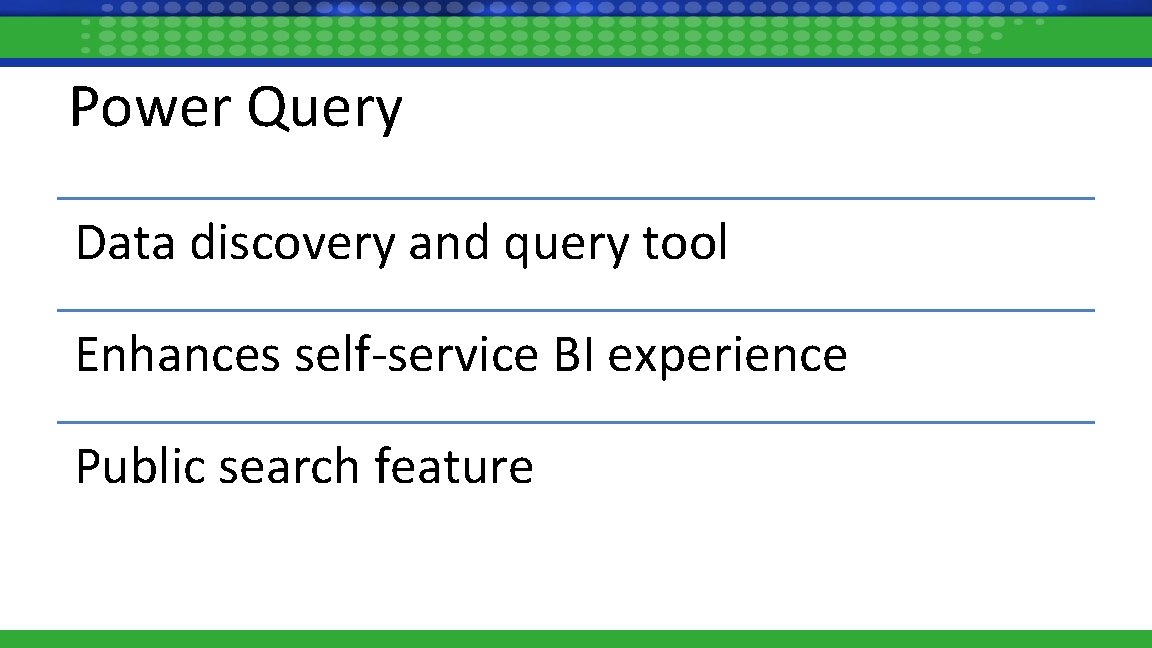 Power Query

Data discovery and query tool

Enhances self-service BI experience

Public search feature